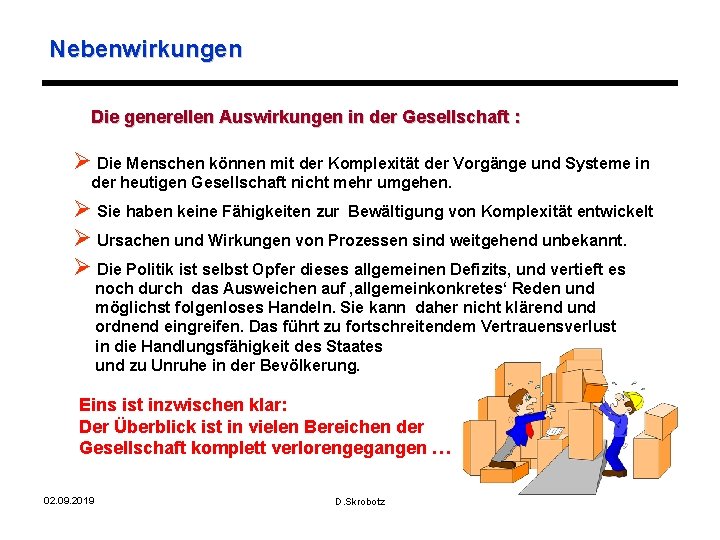 Nebenwirkungen

Die generellen Auswirkungen in der Gesellschaft :

➢ Die Menschen können mit der Komplexität der Vorgänge und Systeme in der heutigen Gesellschaft nicht mehr umgehen.

➢ Sie haben keine Fähigkeiten zur Bewältigung von Komplexität entwickelt

➢ Ursachen und Wirkungen von Prozessen sind weitgehend unbekannt.

➢ Die Politik ist selbst Opfer dieses allgemeinen Defizits, und vertieft es noch durch das Ausweichen auf ‚allgemeinkonkretes' Reden und möglichst folgenloses Handeln. Sie kann daher nicht klärend und ordnend eingreifen. Das führt zu fortschreitendem Vertrauensverlust in die Handlungsfähigkeit des Staates und zu Unruhe in der Bevölkerung.

Eins ist inzwischen klar:
Der Überblick ist in vielen Bereichen der Gesellschaft komplett verlorengegangen …

02.09.2019

D.Skrobotz